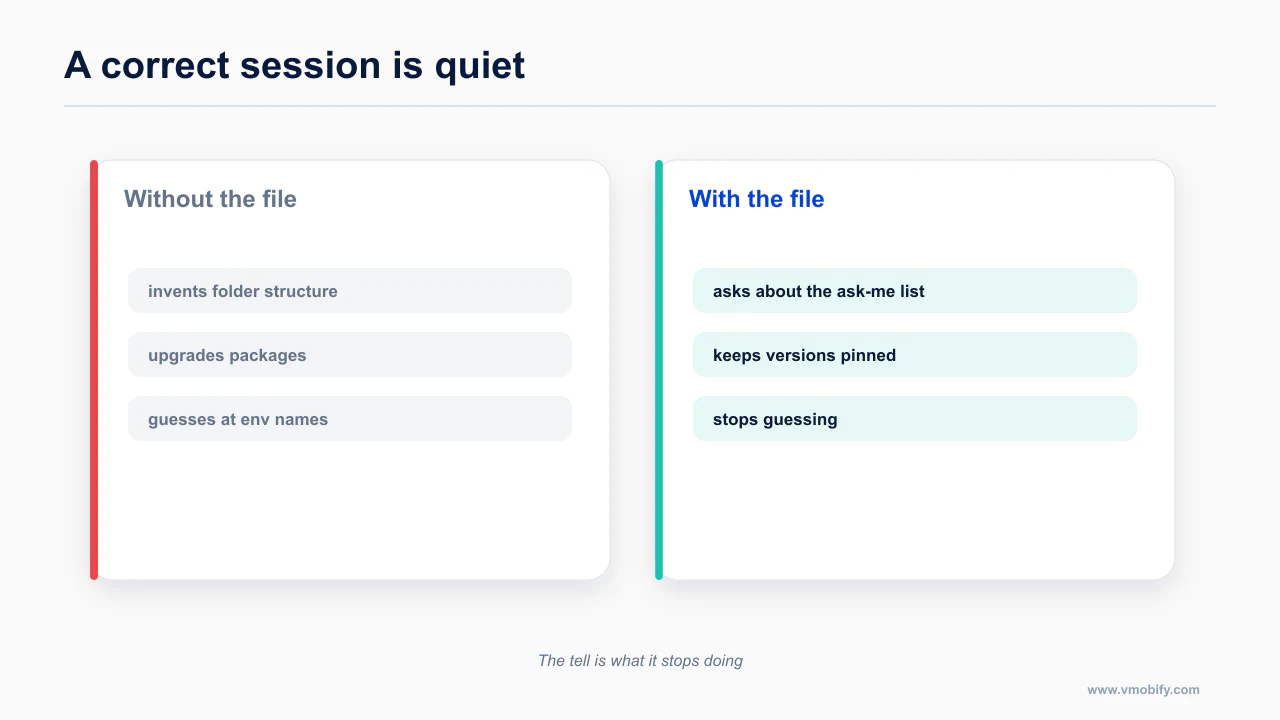 A correct session is quiet

Without the file

invents folder structure

upgrades packages

guesses at env names

With the file

asks about the ask-me list

keeps versions pinned

stops guessing

The tell is what it stops doing

www.vmobify.com